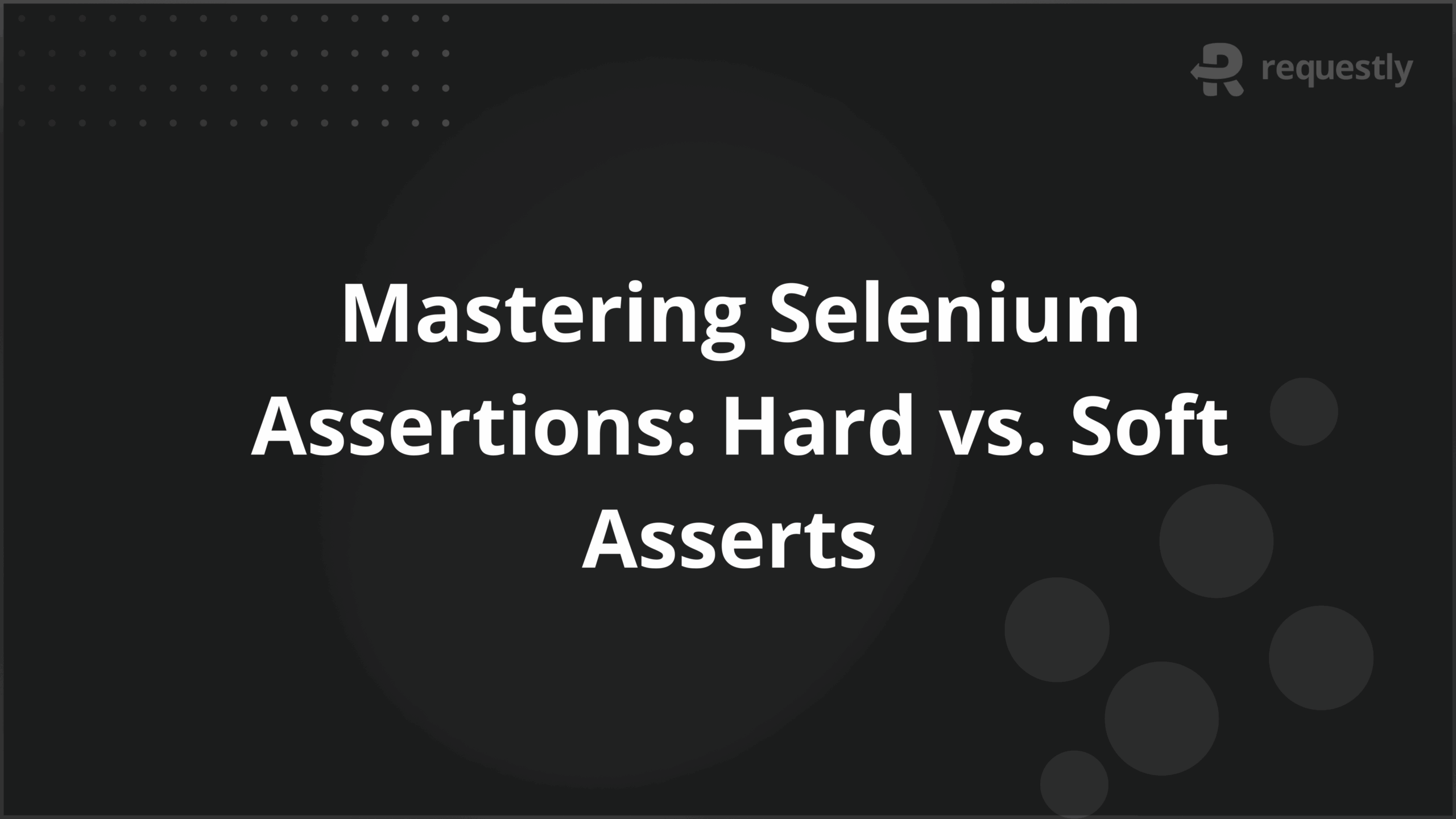 requestly

Mastering Selenium Assertions: Hard vs. Soft Asserts